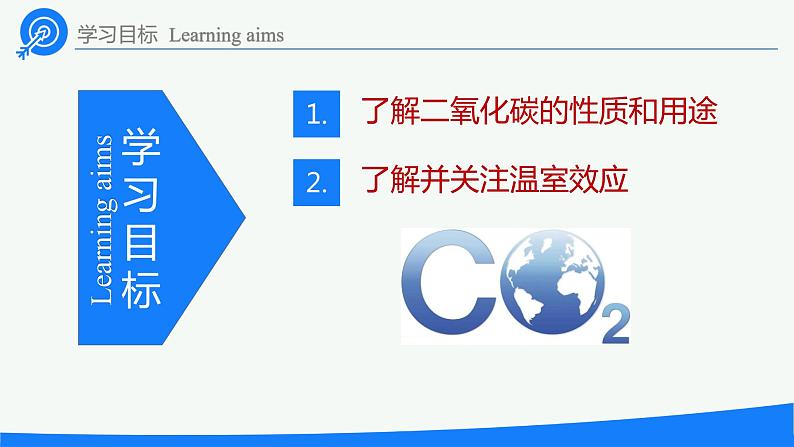 学习目标 Learning aims

Learning aims
学习目标

1. 了解二氧化碳的性质和用途

2. 了解并关注温室效应

$CO_2$